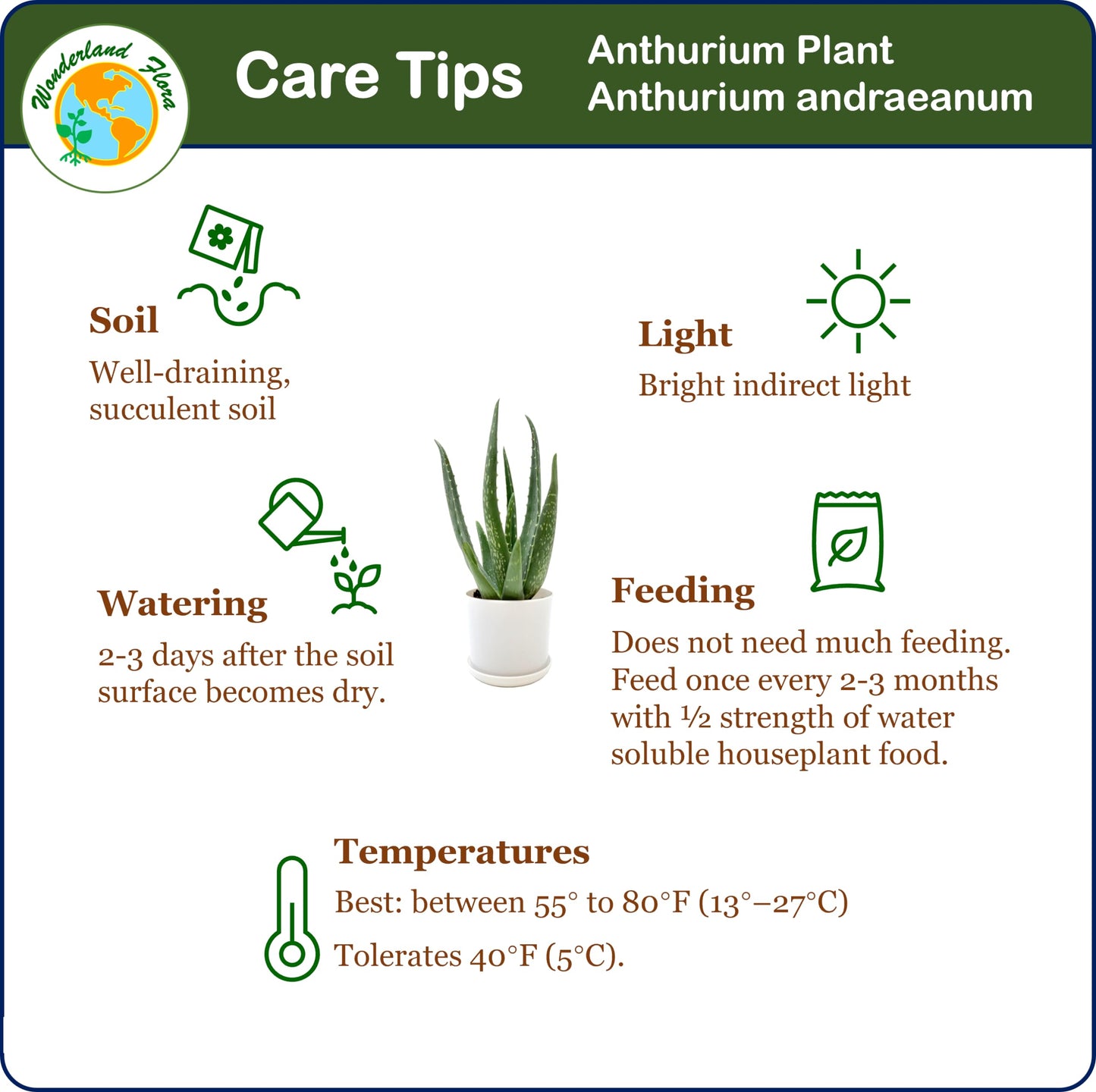 Wonderland Flora

Care Tips

Anthurium Plant
Anthurium andraeanum

Soil
Well-draining, succulent soil

Light
Bright indirect light

Watering
2-3 days after the soil surface becomes dry.

Feeding
Does not need much feeding. Feed once every 2-3 months with ½ strength of water soluble houseplant food.

Temperatures
Best: between 55° to 80°F (13°–27°C)
Tolerates 40°F (5°C).